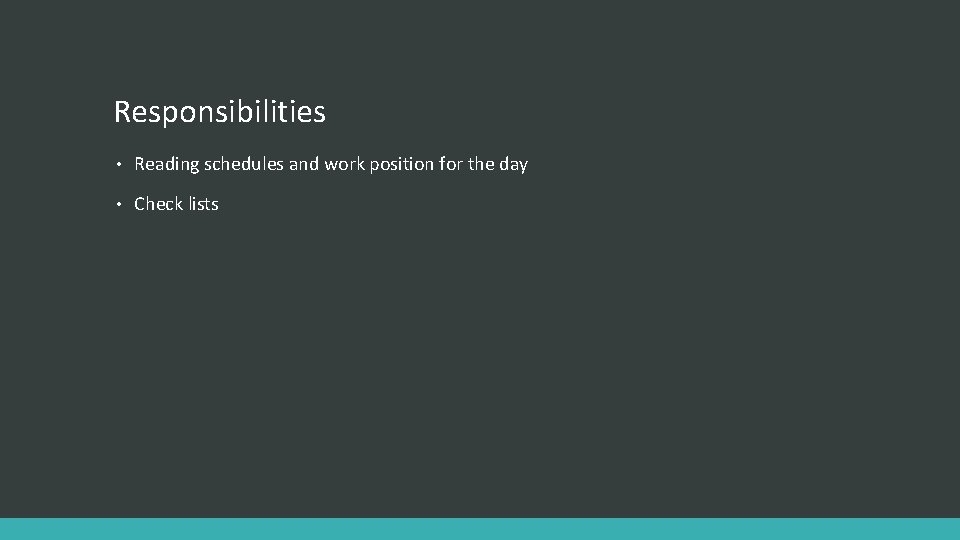 Responsibilities

• Reading schedules and work position for the day

• Check lists